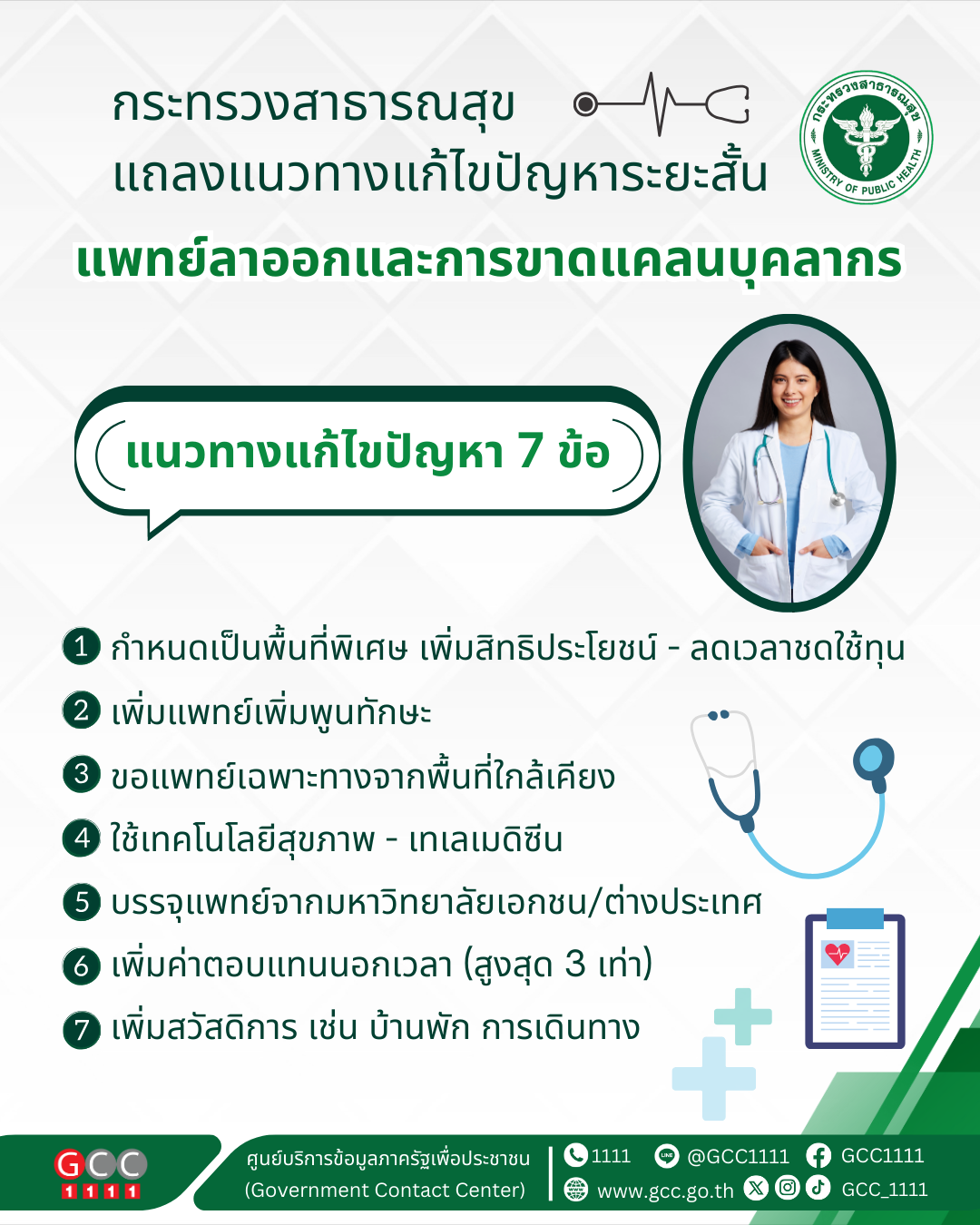 กระทรวงสาธารณสุข
แถลงแนวทางแก้ไขปัญหาระยะสั้น

กระทรวงสาธารณสุข MINISTRY OF PUBLIC HEALTH

แพทย์ลาออกและการขาดแคลนบุคลากร

แนวทางแก้ไขปัญหา 7 ข้อ

1 กำหนดเป็นพื้นที่พิเศษ เพิ่มสิทธิประโยชน์ - ลดเวลาชดใช้ทุน
2 เพิ่มแพทย์เพิ่มพูนทักษะ
3 ขอแพทย์เฉพาะทางจากพื้นที่ใกล้เคียง
4 ใช้เทคโนโลยีสุขภาพ - เทเลเมดิซีน
5 บรรจุแพทย์จากมหาวิทยาลัยเอกชน/ต่างประเทศ
6 เพิ่มค่าตอบแทนนอกเวลา (สูงสุด 3 เท่า)
7 เพิ่มสวัสดิการ เช่น บ้านพัก การเดินทาง

GCC 1111
ศูนย์บริการข้อมูลภาครัฐเพื่อประชาชน
(Government Contact Center)
1111 @GCC1111 GCC1111
www.gcc.go.th GCC_1111